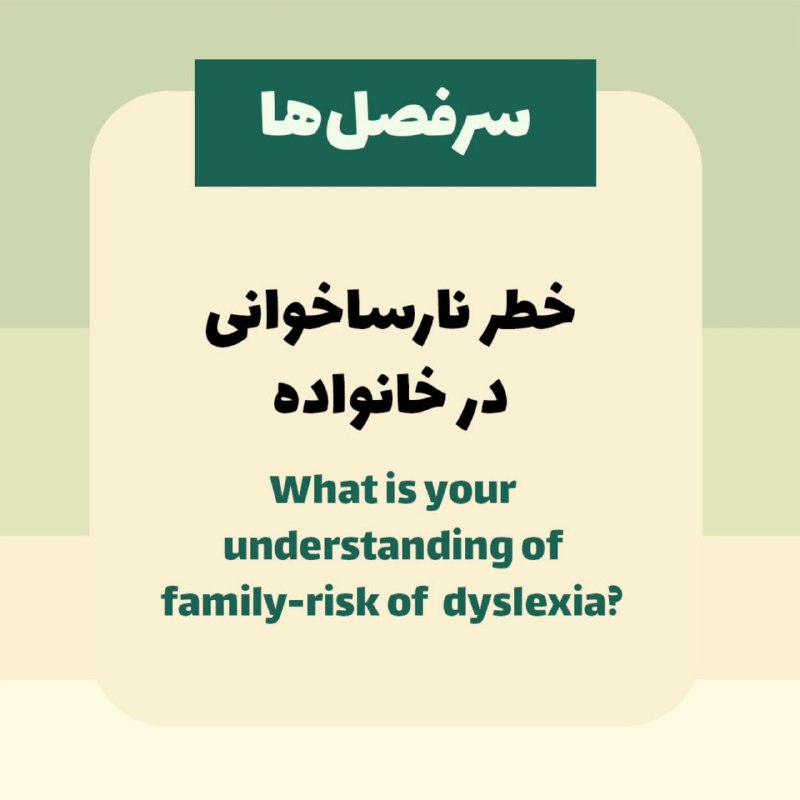 سرفصل‌ها

خطر نارساخوانی در خانواده

What is your understanding of family-risk of dyslexia?